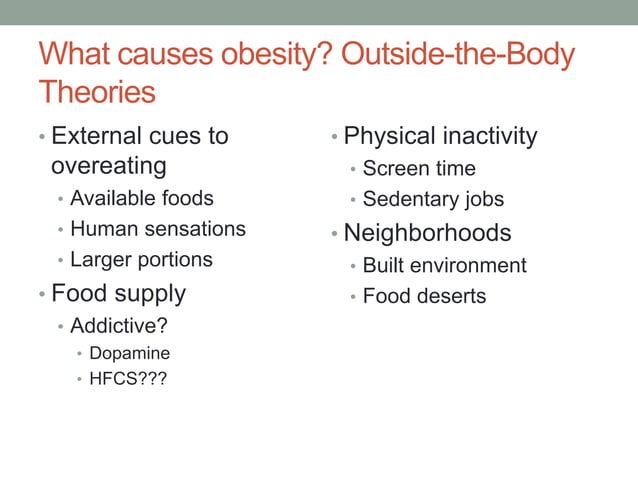 What causes obesity? Outside-the-Body Theories

• External cues to overeating
  • Available foods
  • Human sensations
  • Larger portions
• Food supply
  • Addictive?
    • Dopamine
    • HFCS???

• Physical inactivity
  • Screen time
  • Sedentary jobs
• Neighborhoods
  • Built environment
  • Food deserts